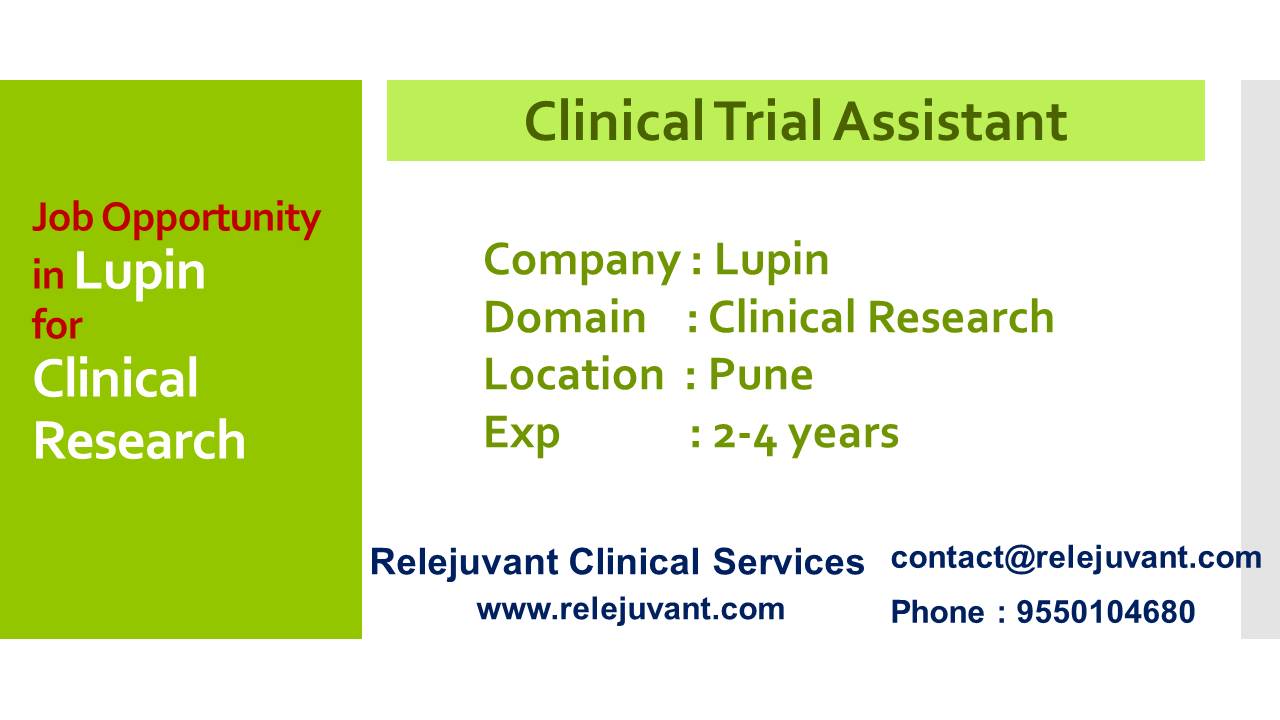 Job Opportunity in Lupin for Clinical Research

Clinical Trial Assistant

Company : Lupin
Domain : Clinical Research
Location : Pune
Exp : 2-4 years

Relejuvant Clinical Services
www.relejuvant.com

contact@relejuvant.com
Phone : 9550104680